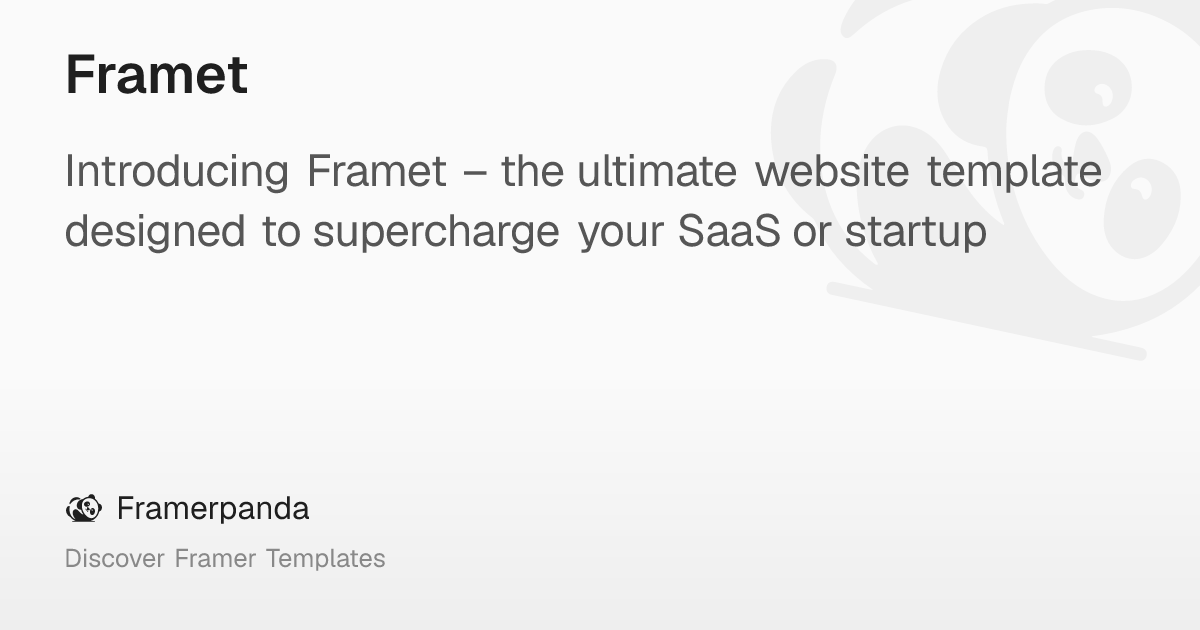 Framet

Introducing Framet – the ultimate website template designed to supercharge your SaaS or startup

Framerpanda

Discover Framer Templates